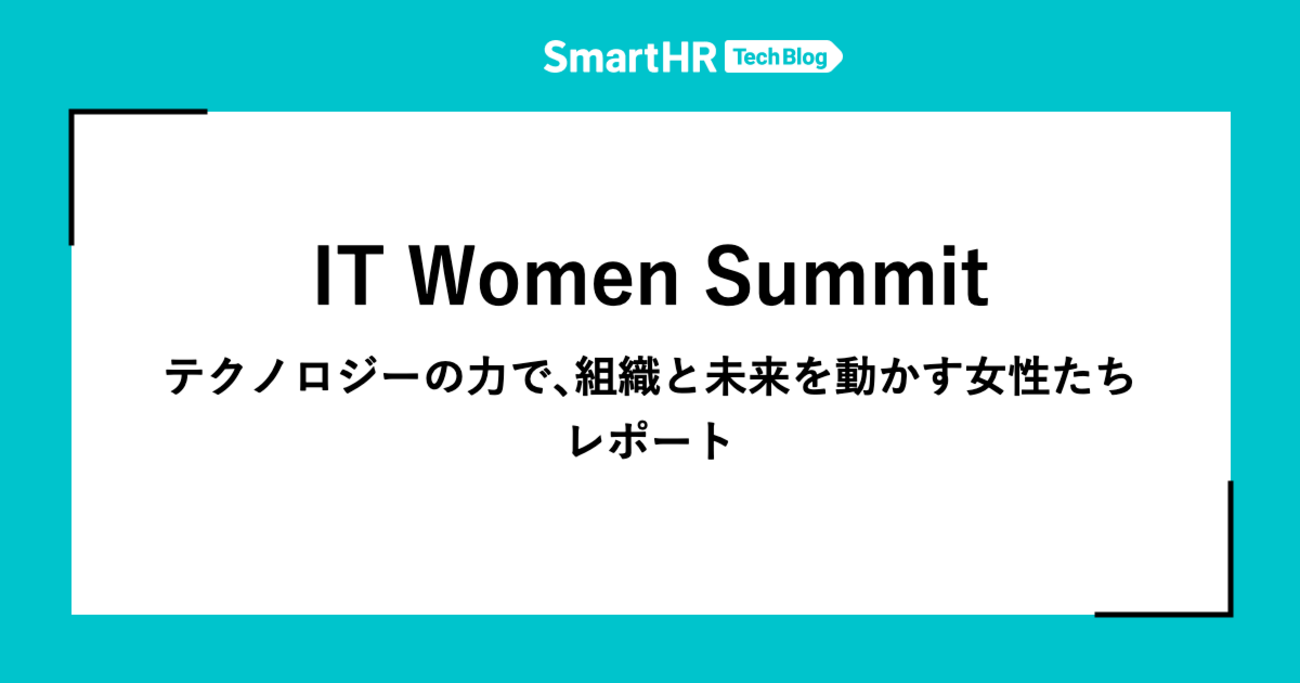 SmartHR Tech Blog

IT Women Summit

テクノロジーの力で、組織と未来を動かす女性たち
レポート